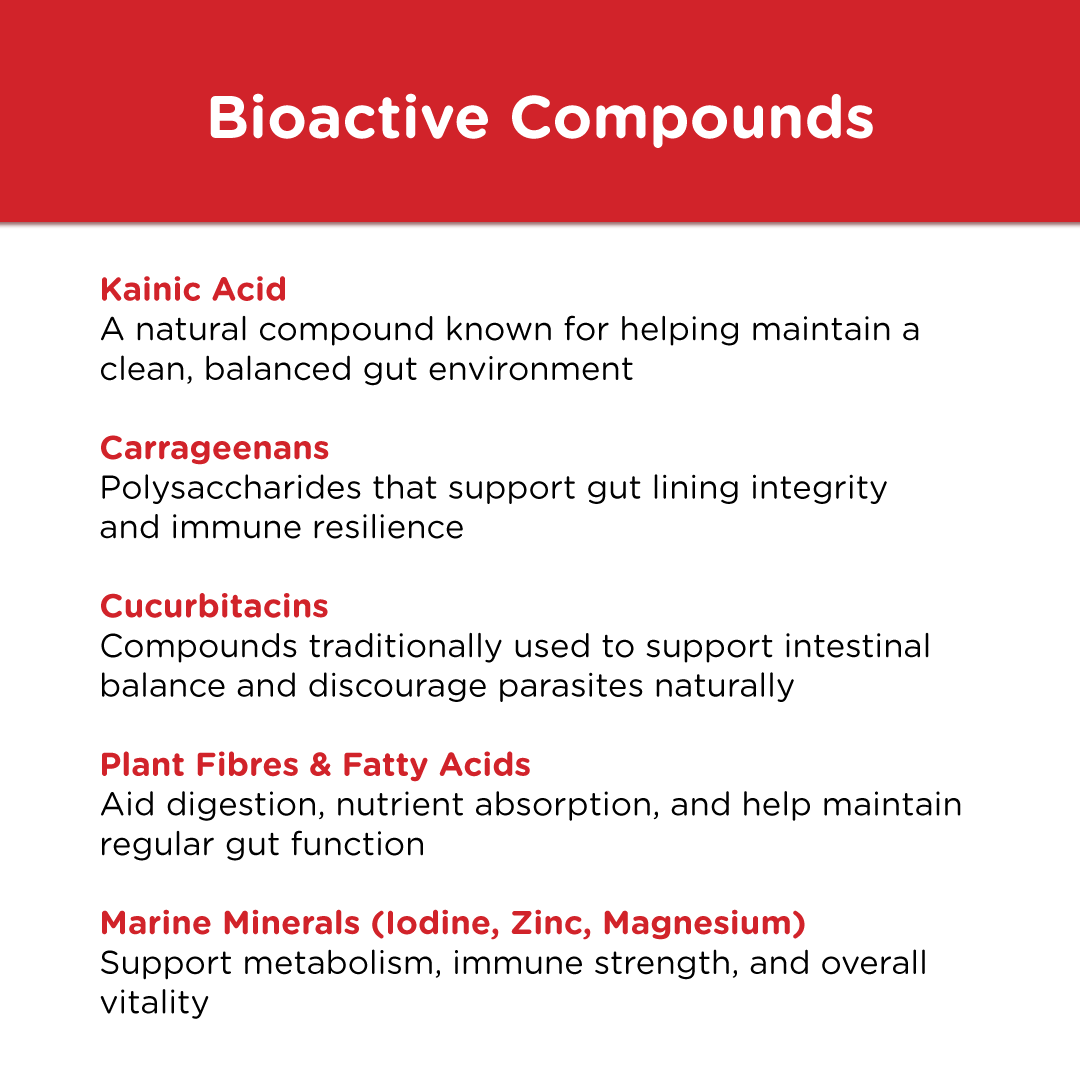 Bioactive Compounds

Kainic Acid
A natural compound known for helping maintain a clean, balanced gut environment

Carrageenans
Polysaccharides that support gut lining integrity and immune resilience

Cucurbitacins
Compounds traditionally used to support intestinal balance and discourage parasites naturally

Plant Fibres & Fatty Acids
Aid digestion, nutrient absorption, and help maintain regular gut function

Marine Minerals (Iodine, Zinc, Magnesium)
Support metabolism, immune strength, and overall vitality